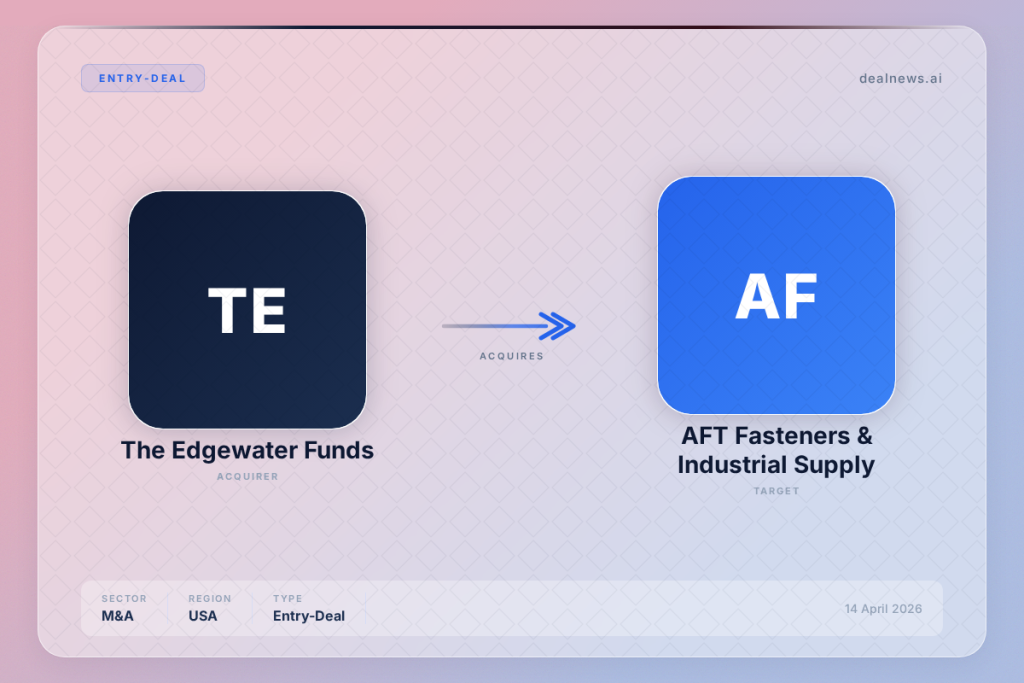 ENTRY-DEAL

dealnews.ai

TE

The Edgewater Funds

ACQUIRER

ACQUIRES

AF

AFT Fasteners & Industrial Supply

TARGET

SECTOR
M&A

REGION
USA

TYPE
Entry-Deal

14 April 2026